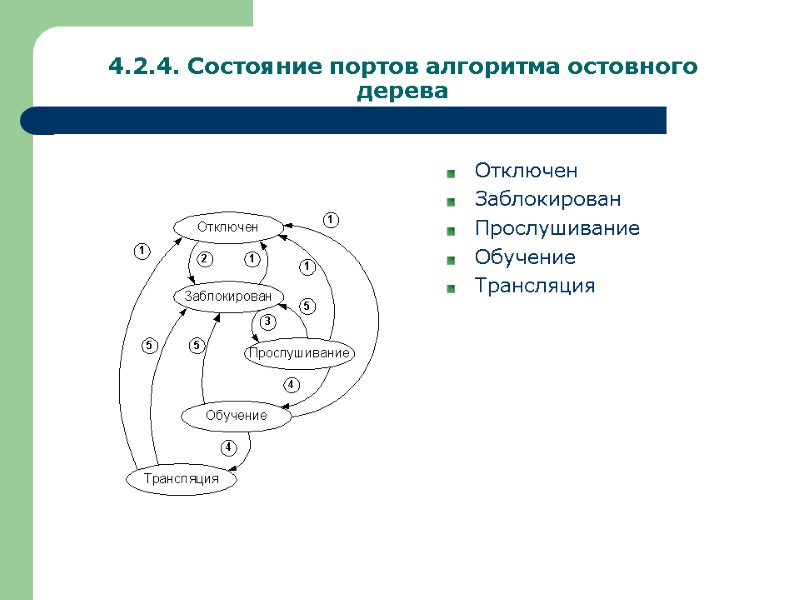 4.2.4. Состояние портов алгоритма остовного дерева

Отключен
Заблокирован
Прослушивание
Обучение
Трансляция

Отключен
1
1
2
1
1
Заблокирован
5
3
5
5
Прослушивание
4
Обучение
4
Трансляция